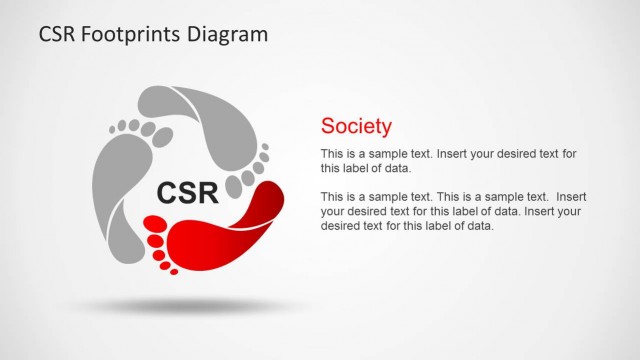 CSR Footprints Diagram

CSR

Society

This is a sample text. Insert your desired text for this label of data.

This is a sample text. This is a sample text. Insert your desired text for this label of data. Insert your desired text for this label of data.